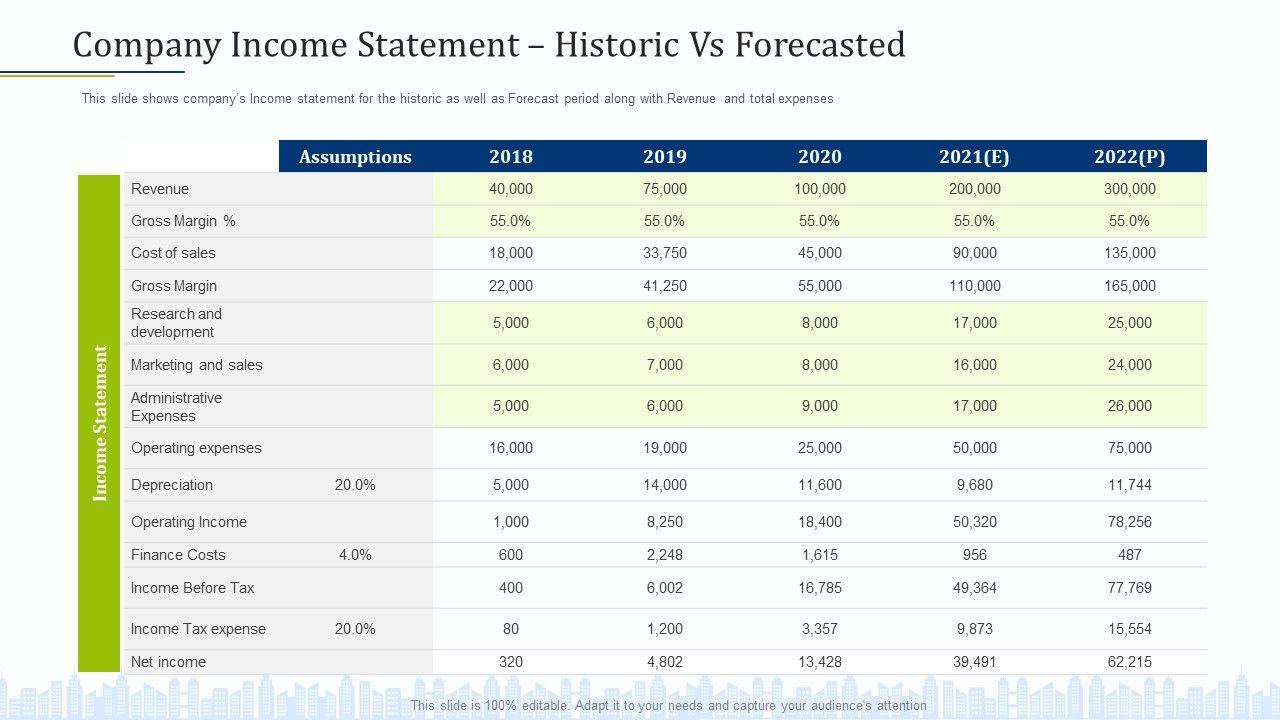 Company Income Statement – Historic Vs Forecasted

This slide shows company's Income statement for the historic as well as Forecast period along with Revenue and total expenses

Income Statement

| | Assumptions | 2018 | 2019 | 2020 | 2021(E) | 2022(P) |
|---|---|---|---|---|---|---|
| Revenue | | 40,000 | 75,000 | 100,000 | 200,000 | 300,000 |
| Gross Margin % | | 55.0% | 55.0% | 55.0% | 55.0% | 55.0% |
| Cost of sales | | 18,000 | 33,750 | 45,000 | 90,000 | 135,000 |
| Gross Margin | | 22,000 | 41,250 | 55,000 | 110,000 | 165,000 |
| Research and development | | 5,000 | 6,000 | 8,000 | 17,000 | 25,000 |
| Marketing and sales | | 6,000 | 7,000 | 8,000 | 16,000 | 24,000 |
| Administrative Expenses | | 5,000 | 6,000 | 9,000 | 17,000 | 26,000 |
| Operating expenses | | 16,000 | 19,000 | 25,000 | 50,000 | 75,000 |
| Depreciation | 20.0% | 5,000 | 14,000 | 11,600 | 9,680 | 11,744 |
| Operating Income | | 1,000 | 8,250 | 18,400 | 50,320 | 78,256 |
| Finance Costs | 4.0% | 600 | 2,248 | 1,615 | 956 | 487 |
| Income Before Tax | | 400 | 6,002 | 16,785 | 49,364 | 77,769 |
| Income Tax expense | 20.0% | 80 | 1,200 | 3,357 | 9,873 | 15,554 |
| Net income | | 320 | 4,802 | 13,428 | 39,491 | 62,215 |

This slide is 100% editable. Adapt it to your needs and capture your audience's attention